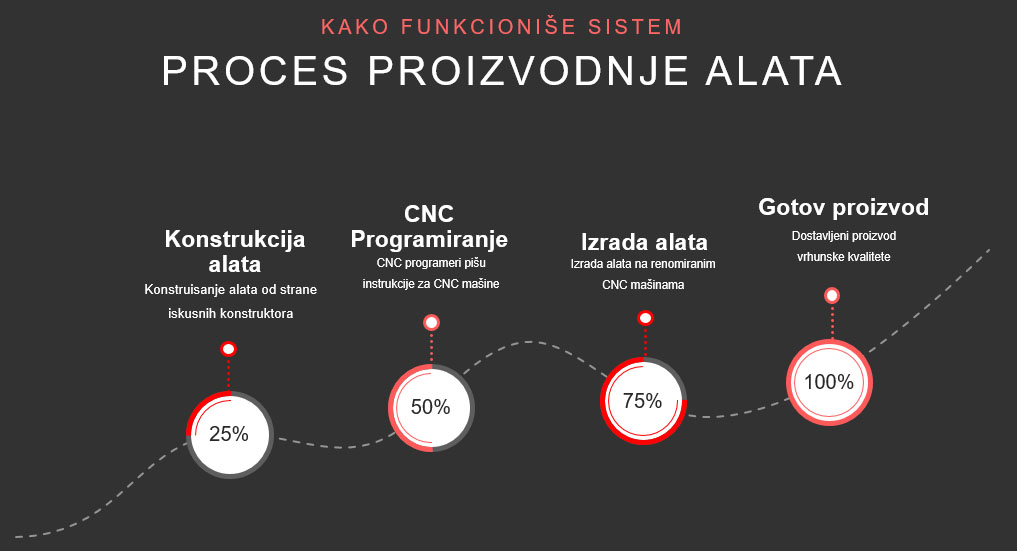 KAKO FUNKCIONIŠE SISTEM

PROCES PROIZVODNJE ALATA

Konstrukcija alata
Konstruisanje alata od strane iskusnih konstruktora

25%

CNC Programiranje
CNC programeri pišu instrukcije za CNC mašine

50%

Izrada alata
Izrada alata na renomiranim CNC mašinama

75%

Gotov proizvod
Dostavljeni proizvod vrhunske kvalitete

100%